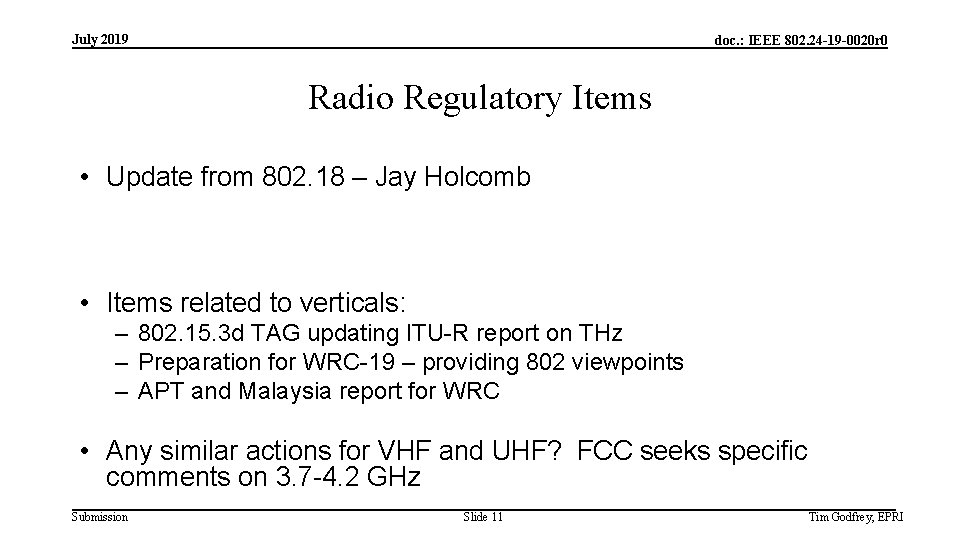 July 2019

doc.: IEEE 802.24-19-0020r0

Radio Regulatory Items

• Update from 802.18 – Jay Holcomb

• Items related to verticals:
– 802.15.3d TAG updating ITU-R report on THz
– Preparation for WRC-19 – providing 802 viewpoints
– APT and Malaysia report for WRC

• Any similar actions for VHF and UHF? FCC seeks specific comments on 3.7-4.2 GHz

Submission

Slide 11

Tim Godfrey, EPRI